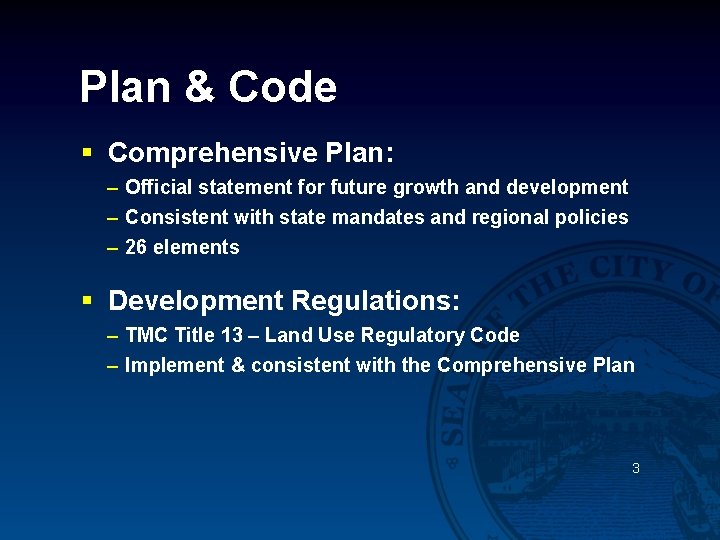 Plan & Code

▪ Comprehensive Plan:
– Official statement for future growth and development
– Consistent with state mandates and regional policies
– 26 elements

▪ Development Regulations:
– TMC Title 13 – Land Use Regulatory Code
– Implement & consistent with the Comprehensive Plan

SEAL OF THE CITY OF

3